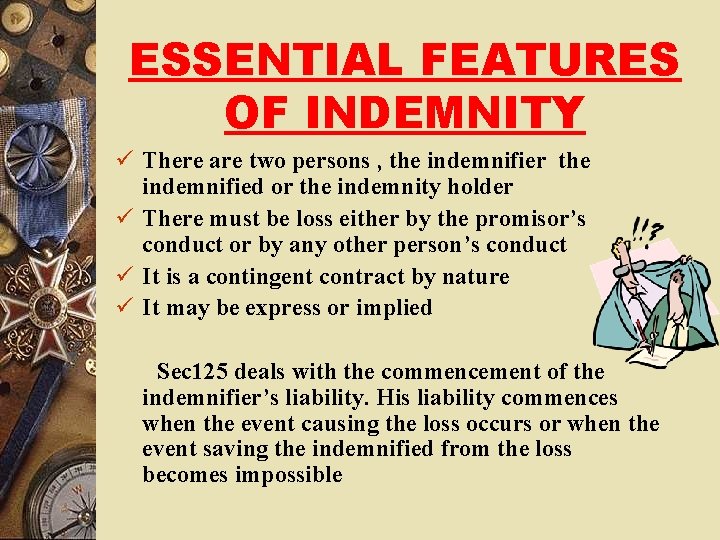 ESSENTIAL FEATURES OF INDEMNITY

✓ There are two persons , the indemnifier the indemnified or the indemnity holder
✓ There must be loss either by the promisor's conduct or by any other person's conduct
✓ It is a contingent contract by nature
✓ It may be express or implied

Sec125 deals with the commencement of the indemnifier's liability. His liability commences when the event causing the loss occurs or when the event saving the indemnified from the loss becomes impossible

!!?